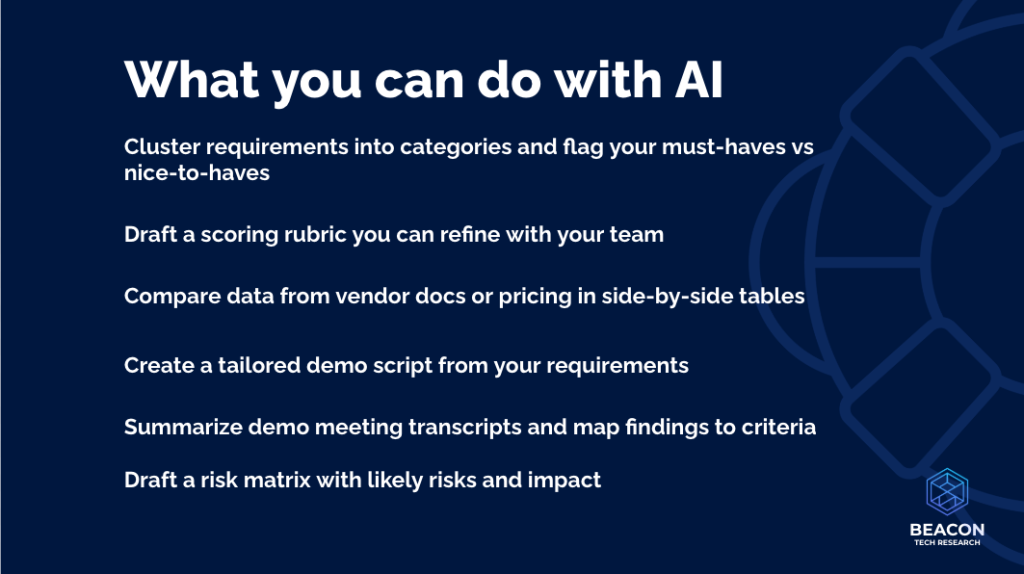 What you can do with AI

Cluster requirements into categories and flag your must-haves vs nice-to-haves

Draft a scoring rubric you can refine with your team

Compare data from vendor docs or pricing in side-by-side tables

Create a tailored demo script from your requirements

Summarize demo meeting transcripts and map findings to criteria

Draft a risk matrix with likely risks and impact

BEACON
TECH RESEARCH